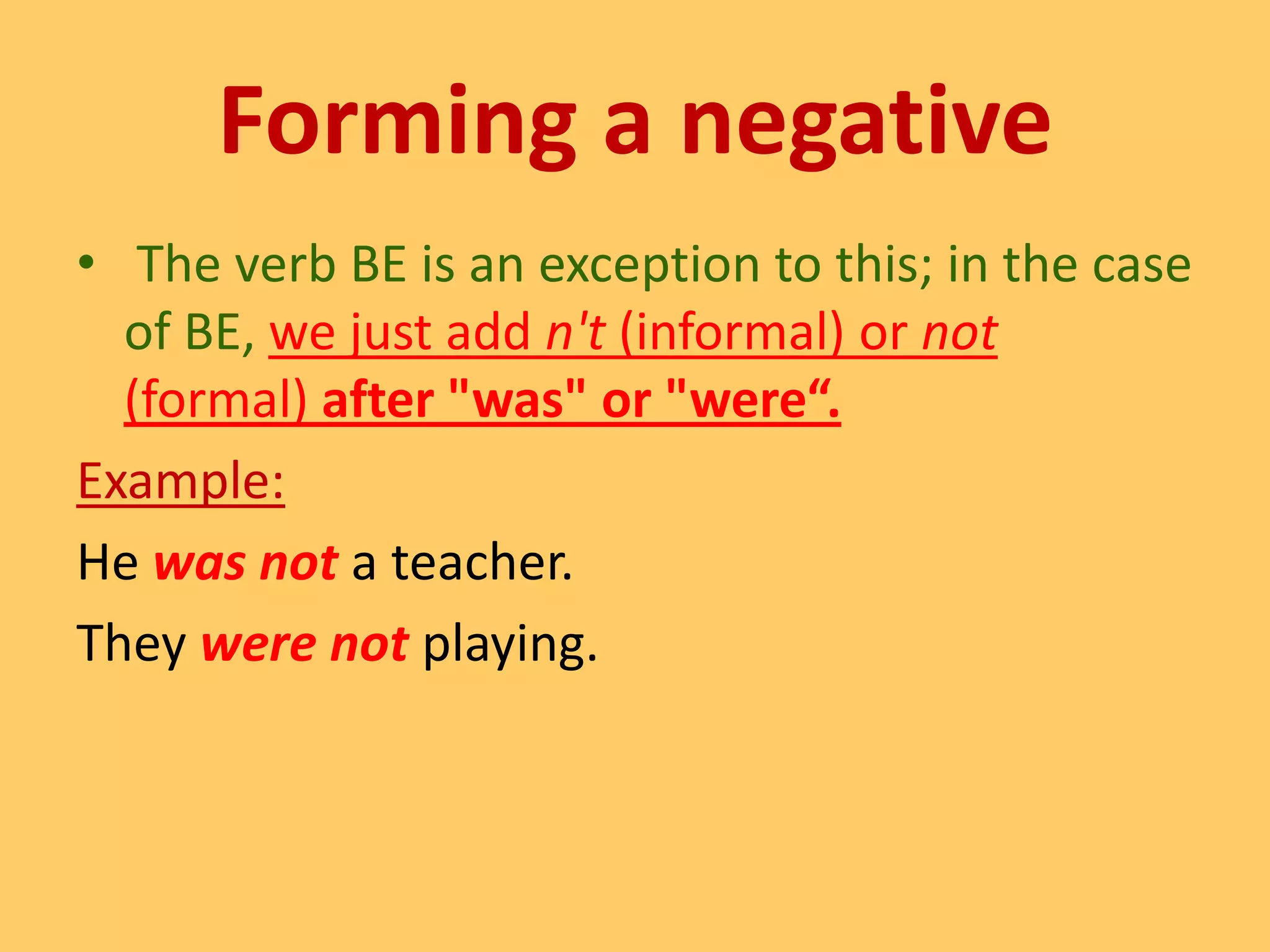 Forming a negative

• The verb BE is an exception to this; in the case of BE, we just add n't (informal) or not (formal) after "was" or "were“.

Example:

He was not a teacher.

They were not playing.